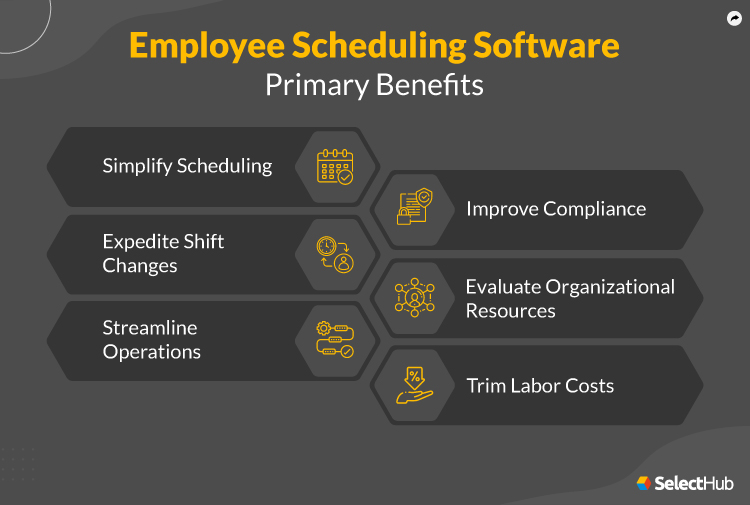 Employee Scheduling Software
Primary Benefits

Simplify Scheduling

Improve Compliance

Expedite Shift Changes

Evaluate Organizational Resources

Streamline Operations

Trim Labor Costs

SelectHub